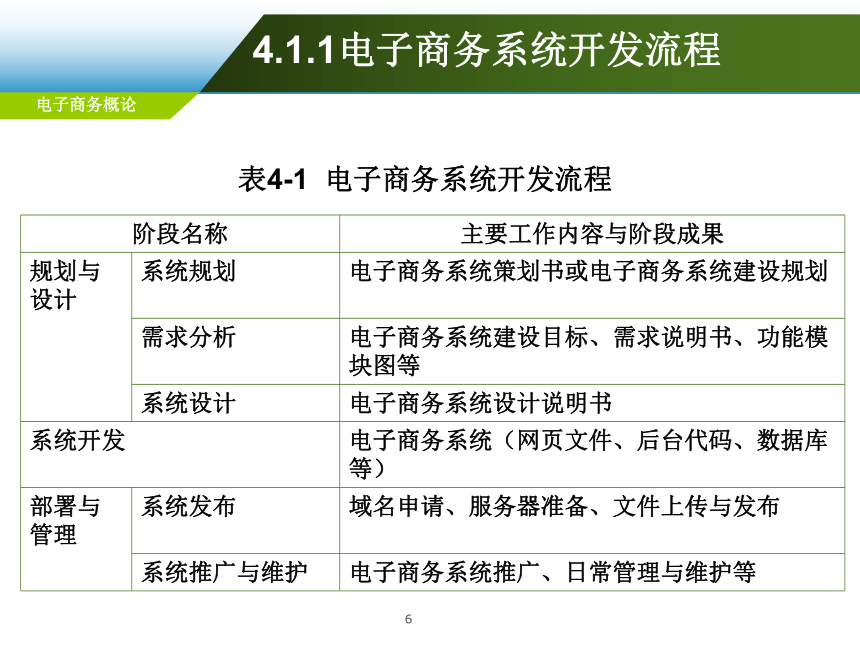 4.1.1电子商务系统开发流程

电子商务概论

表4-1 电子商务系统开发流程

| 阶段名称 | | 主要工作内容与阶段成果 |
|---|---|---|
| 规划与设计 | 系统规划 | 电子商务系统策划书或电子商务系统建设规划 |
| | 需求分析 | 电子商务系统建设目标、需求说明书、功能模块图等 |
| | 系统设计 | 电子商务系统设计说明书 |
| 系统开发 | | 电子商务系统（网页文件、后台代码、数据库等） |
| 部署与管理 | 系统发布 | 域名申请、服务器准备、文件上传与发布 |
| | 系统推广与维护 | 电子商务系统推广、日常管理与维护等 |

6